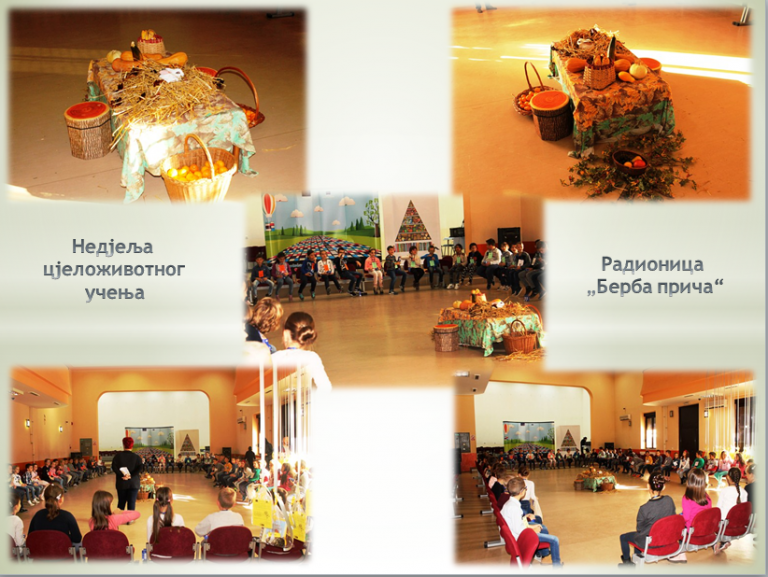 Недјеља цјеложивотног учења

Радионица „Берба прича“